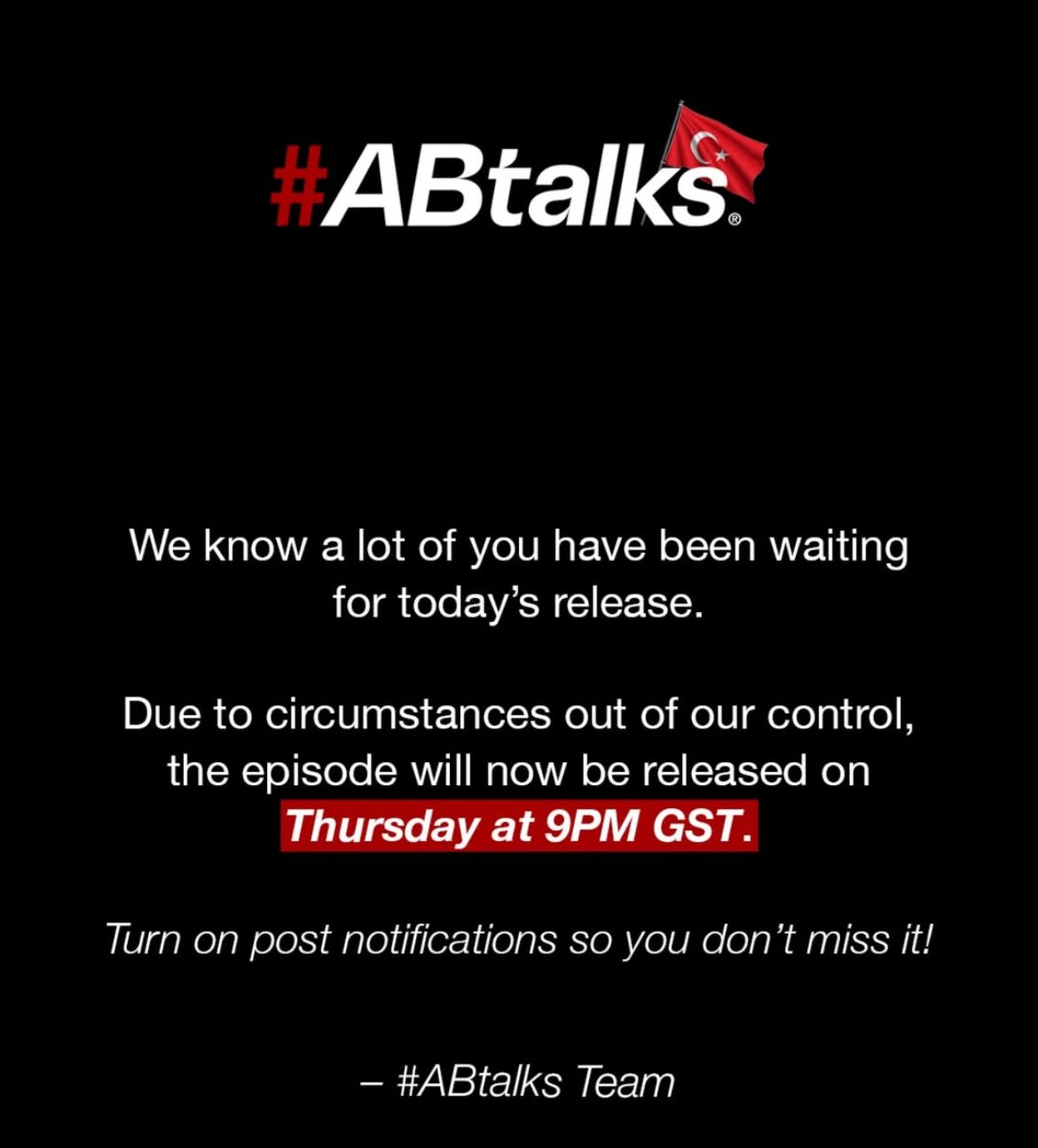 #ABtalks®

We know a lot of you have been waiting for today's release.

Due to circumstances out of our control, the episode will now be released on Thursday at 9PM GST.

Turn on post notifications so you don't miss it!

– #ABtalks Team